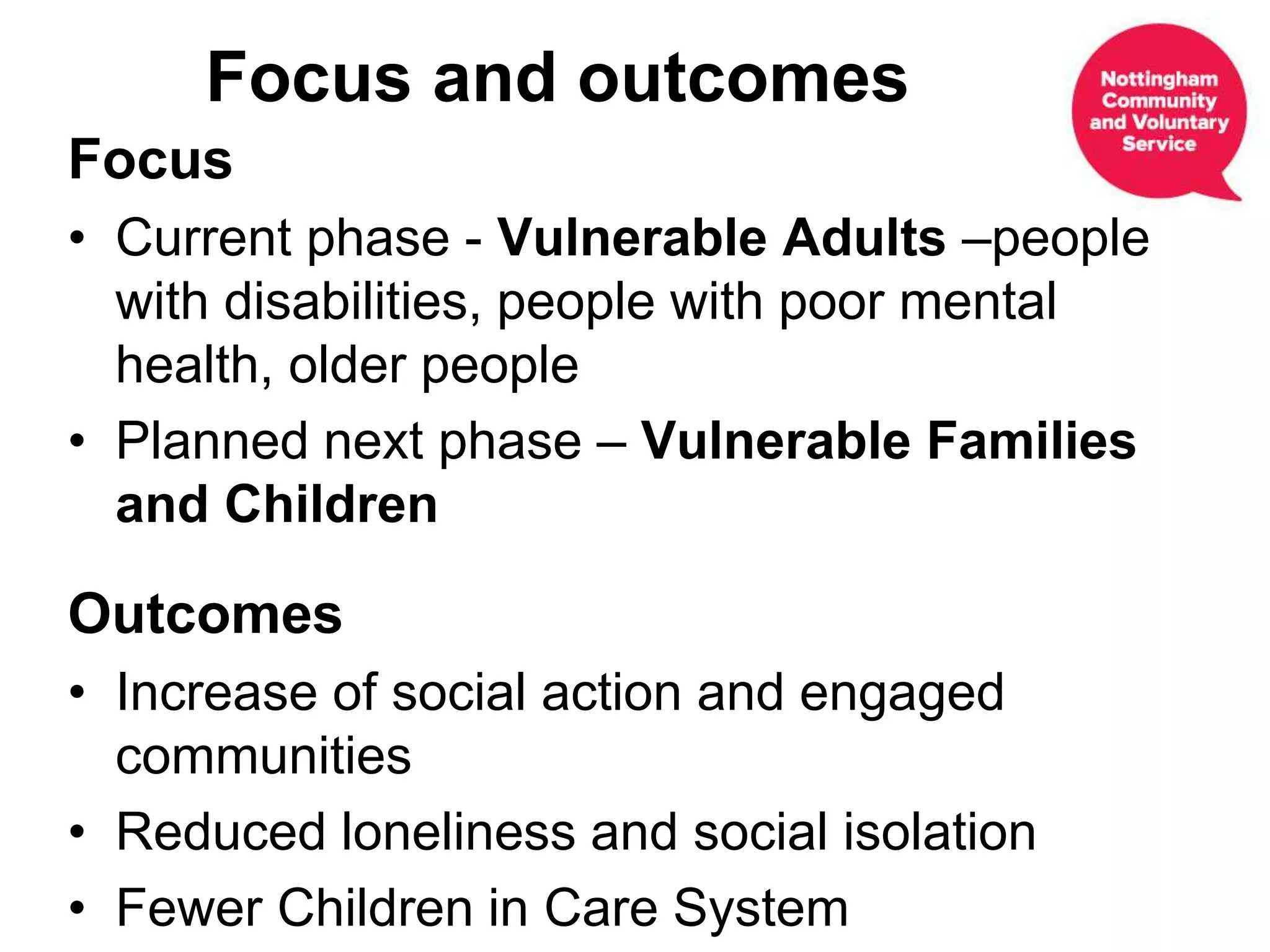 Focus and outcomes

Nottingham Community and Voluntary Service

Focus

• Current phase - Vulnerable Adults –people with disabilities, people with poor mental health, older people
• Planned next phase – Vulnerable Families and Children

Outcomes

• Increase of social action and engaged communities
• Reduced loneliness and social isolation
• Fewer Children in Care System